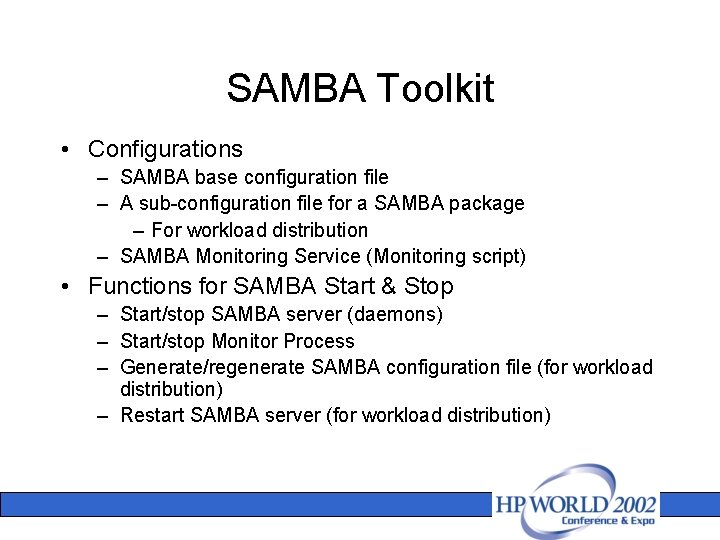 SAMBA Toolkit

• Configurations
– SAMBA base configuration file
– A sub-configuration file for a SAMBA package
– For workload distribution
– SAMBA Monitoring Service (Monitoring script)

• Functions for SAMBA Start & Stop
– Start/stop SAMBA server (daemons)
– Start/stop Monitor Process
– Generate/regenerate SAMBA configuration file (for workload distribution)
– Restart SAMBA server (for workload distribution)

HP WORLD 2002
Conference & Expo